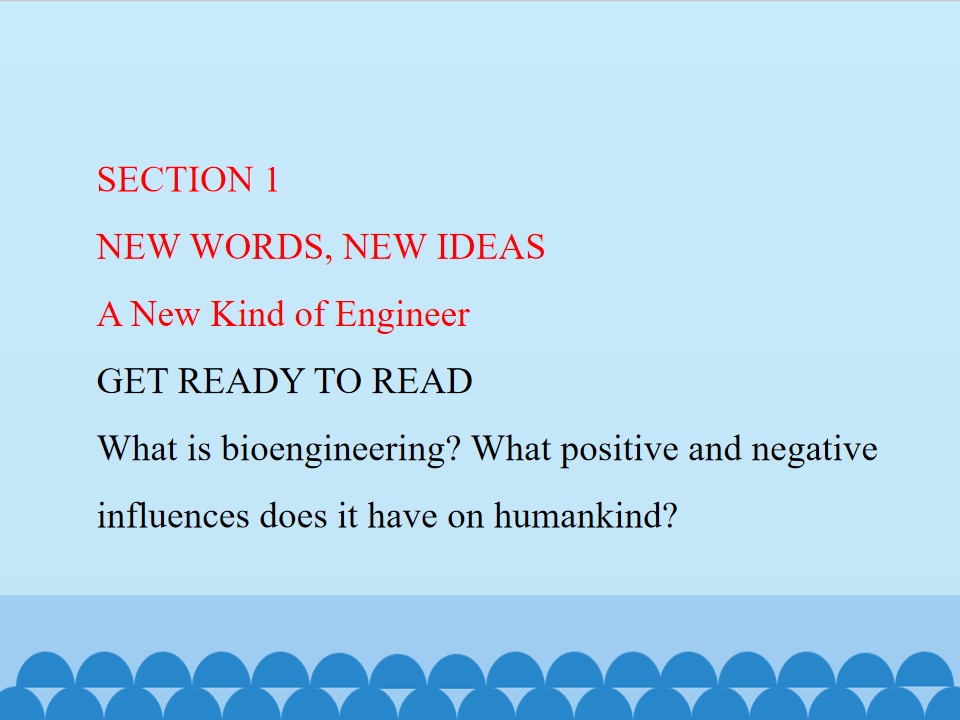 SECTION 1

NEW WORDS, NEW IDEAS

A New Kind of Engineer

GET READY TO READ

What is bioengineering? What positive and negative influences does it have on humankind?